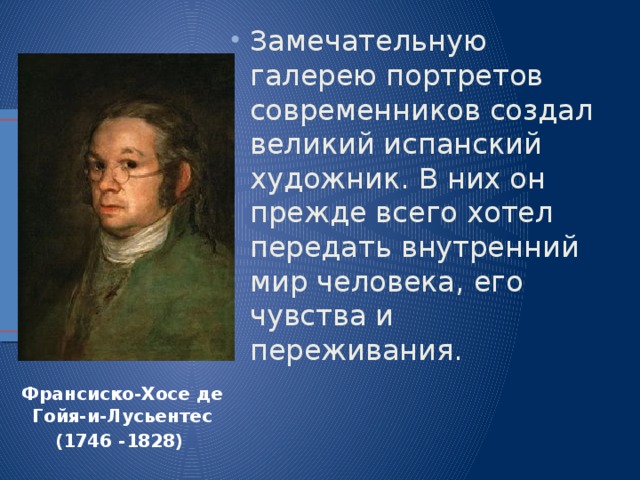 • Замечательную галерею портретов современников создал великий испанский художник. В них он прежде всего хотел передать внутренний мир человека, его чувства и переживания.

Франсиско-Хосе де Гойя-и-Лусьентес (1746 -1828)